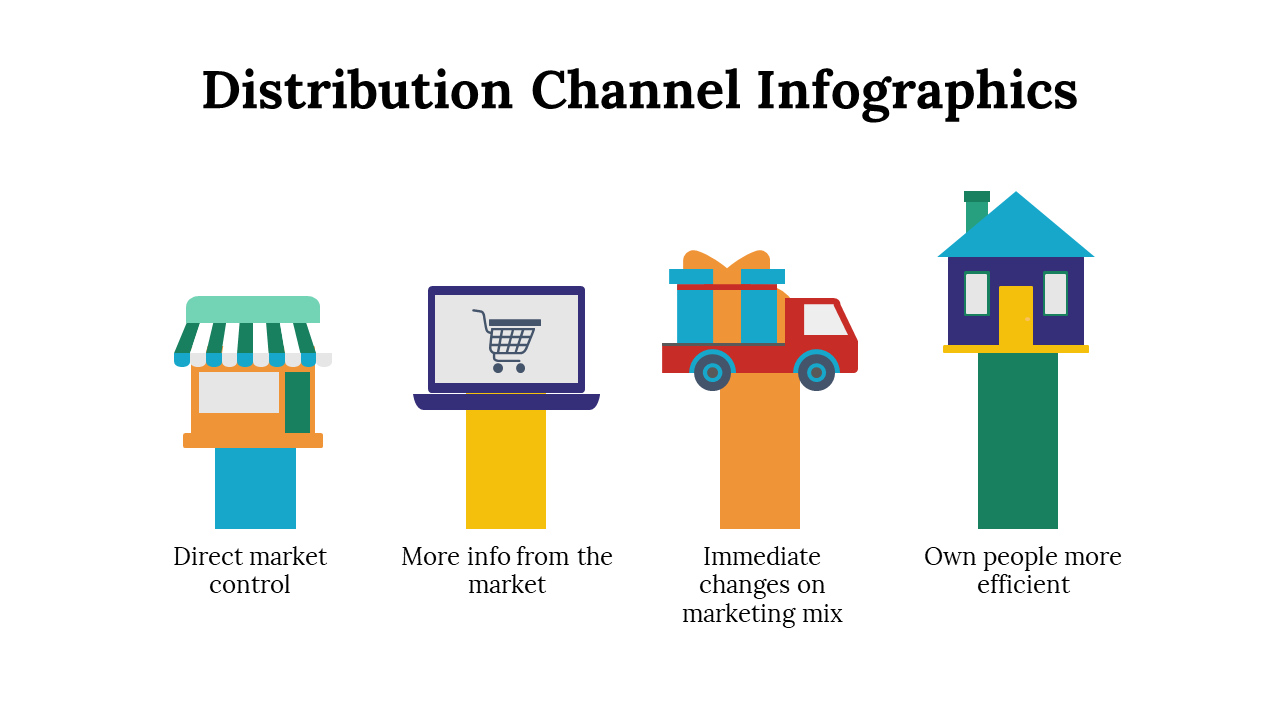 Distribution Channel Infographics

Direct market control

More info from the market

Immediate changes on marketing mix

Own people more efficient